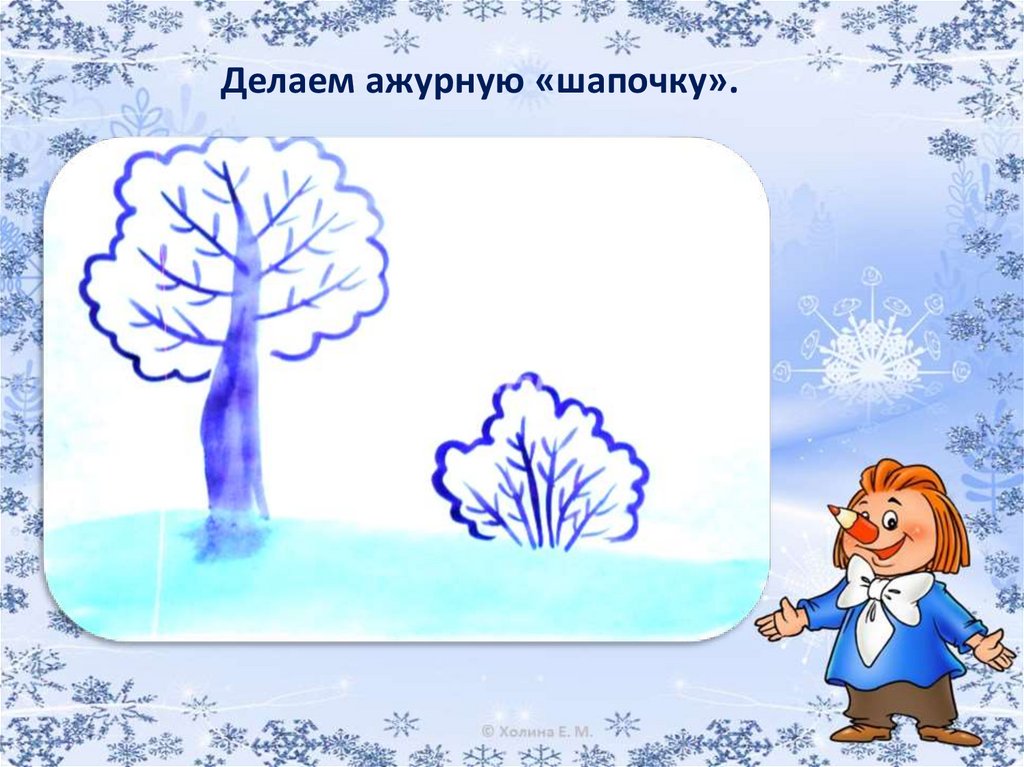 Делаем ажурную «шапочку».

© Холина Е. М.